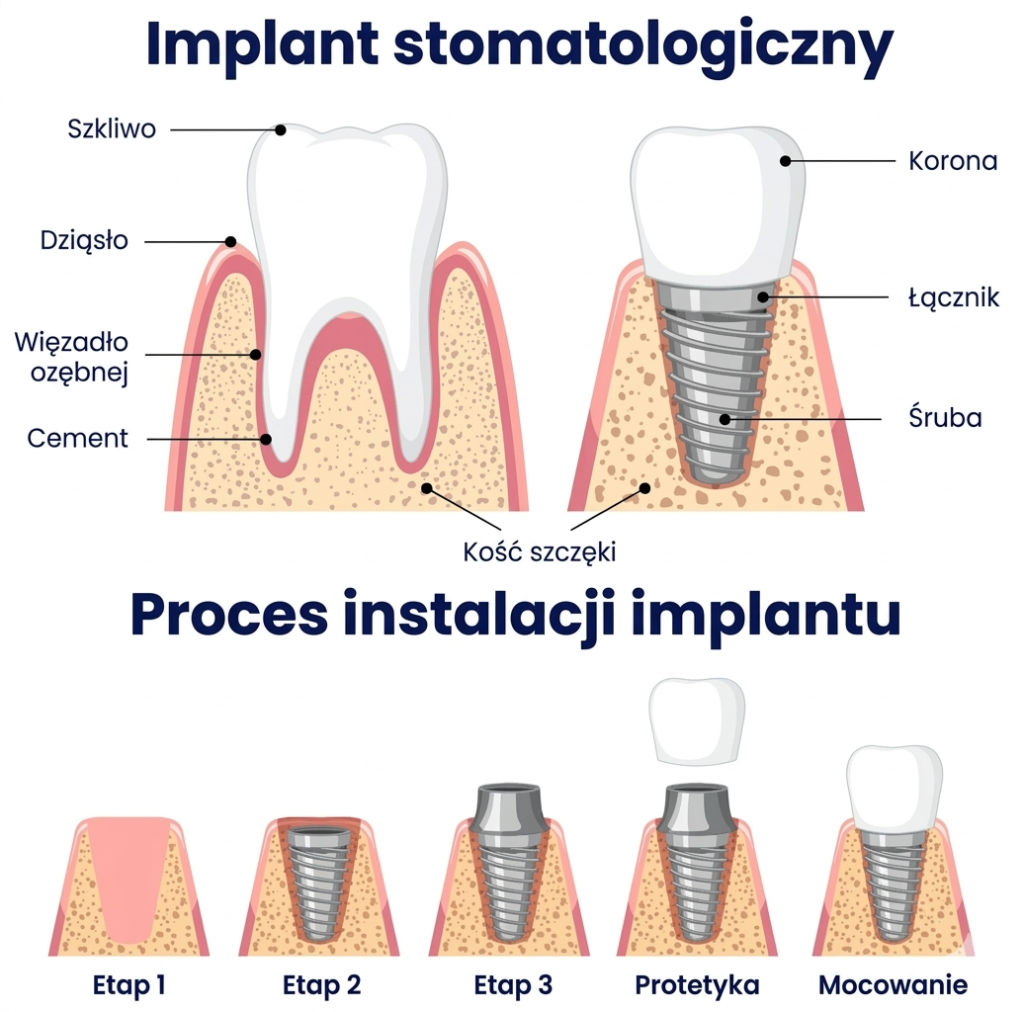 Implant stomatologiczny

Szkliwo

Dziąsło

Więzadło ozębnej

Cement

Korona

Łącznik

Śruba

Kość szczęki

Proces instalacji implantu

Etap 1

Etap 2

Etap 3

Protetyka

Mocowanie